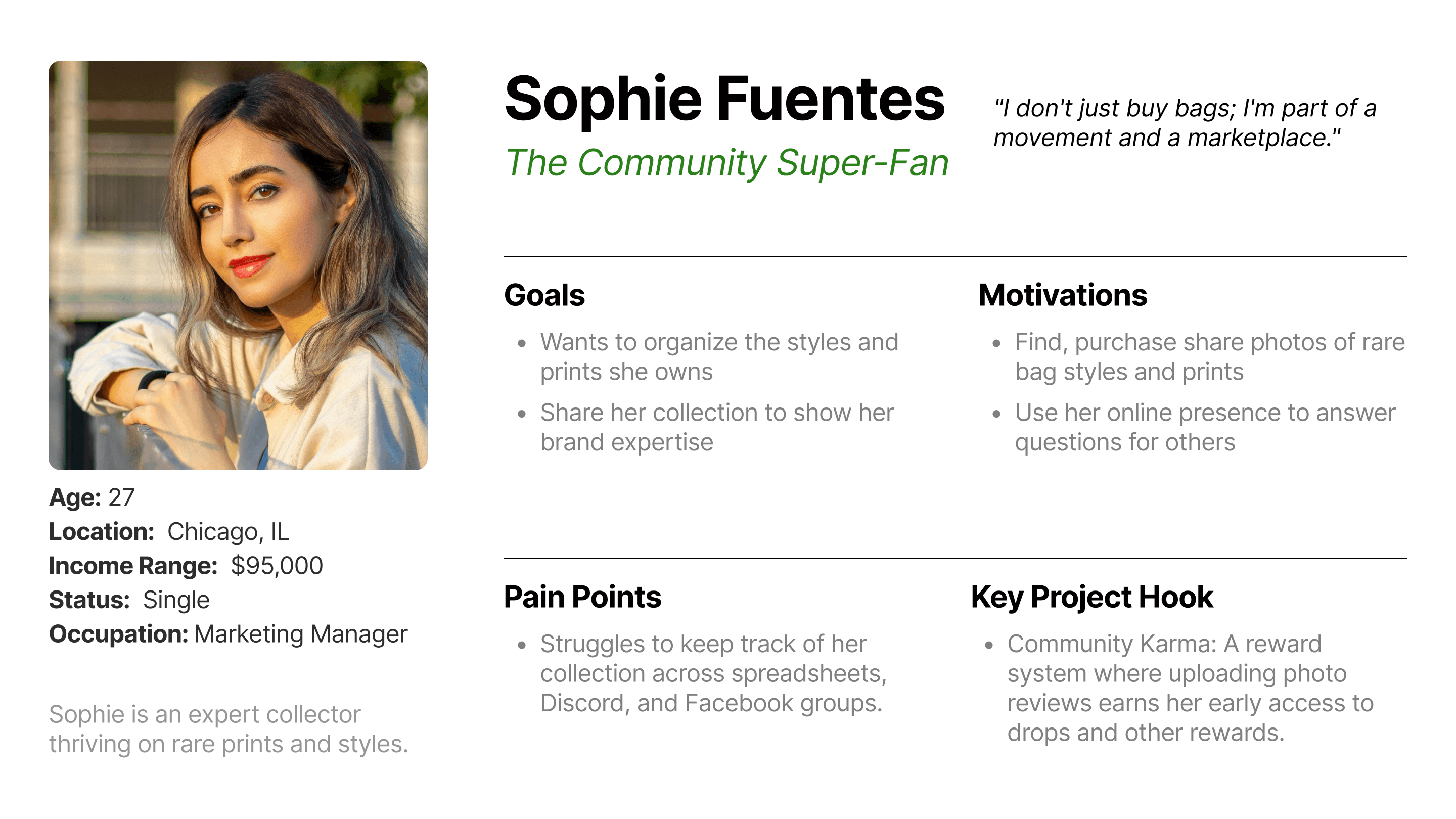 Age: 27
Location: Chicago, IL
Income Range: $95,000
Status: Single
Occupation: Marketing Manager

Sophie is an expert collector thriving on rare prints and styles.

Sophie Fuentes
The Community Super-Fan

"I don't just buy bags; I'm part of a movement and a marketplace."

Goals
- Wants to organize the styles and prints she owns
- Share her collection to show her brand expertise

Motivations
- Find, purchase share photos of rare bag styles and prints
- Use her online presence to answer questions for others

Pain Points
- Struggles to keep track of her collection across spreadsheets, Discord, and Facebook groups.

Key Project Hook
- Community Karma: A reward system where uploading photo reviews earns her early access to drops and other rewards.